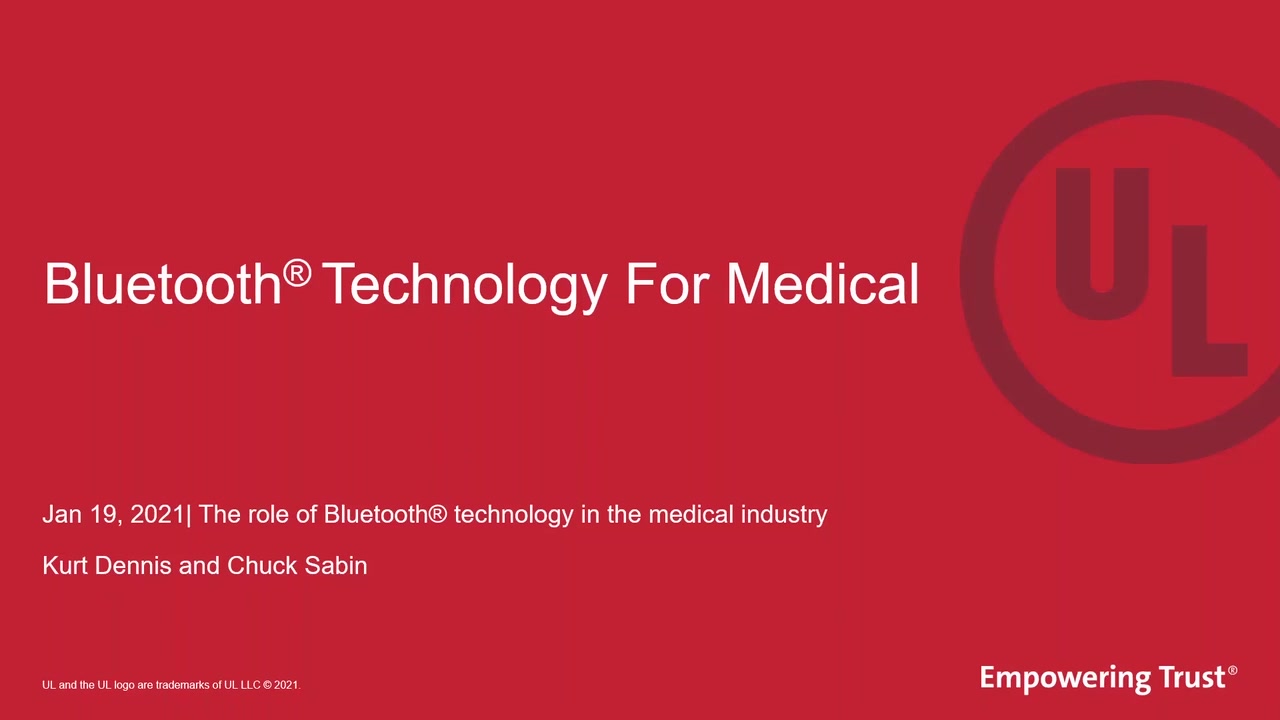 UL

Bluetooth® Technology For Medical

Jan 19, 2021| The role of Bluetooth® technology in the medical industry

Kurt Dennis and Chuck Sabin

UL and the UL logo are trademarks of UL LLC © 2021.

Empowering Trust®